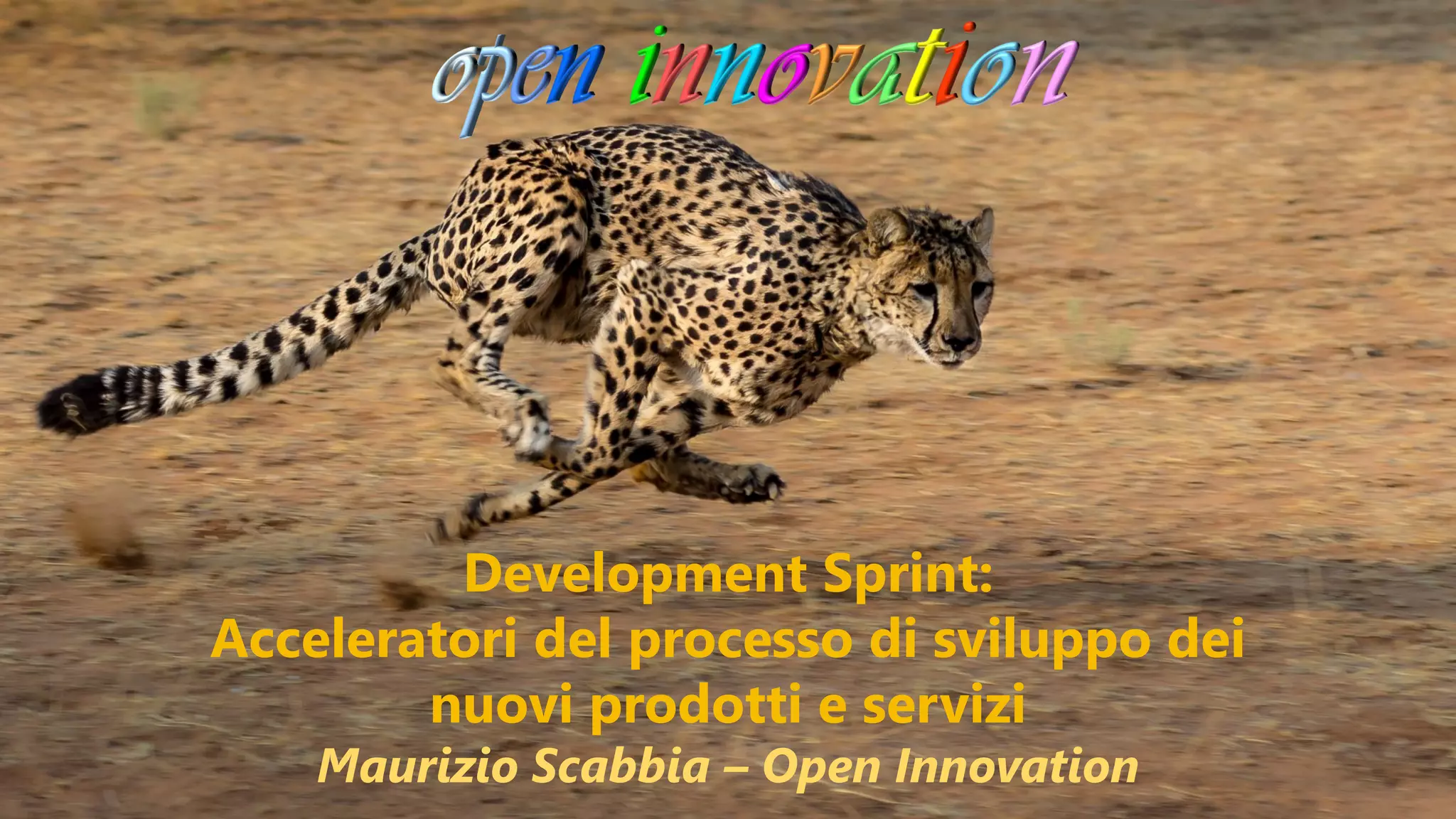 open innovation

Development Sprint:
Acceleratori del processo di sviluppo dei nuovi prodotti e servizi

Maurizio Scabbia – Open Innovation